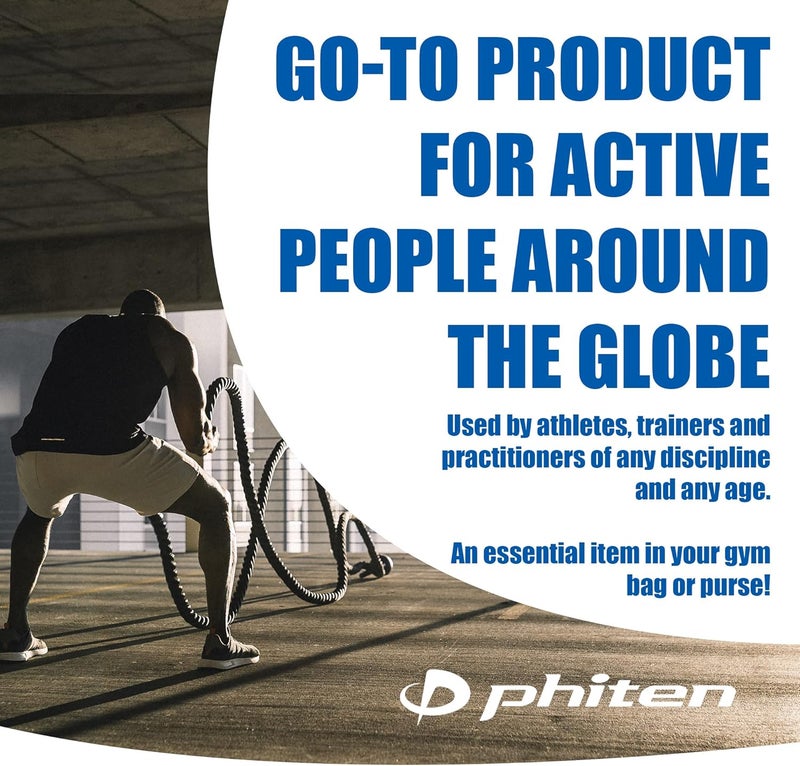 GO-TO PRODUCT FOR ACTIVE PEOPLE AROUND THE GLOBE

Used by athletes, trainers and practitioners of any discipline and any age.

An essential item in your gym bag or purse!

phiten